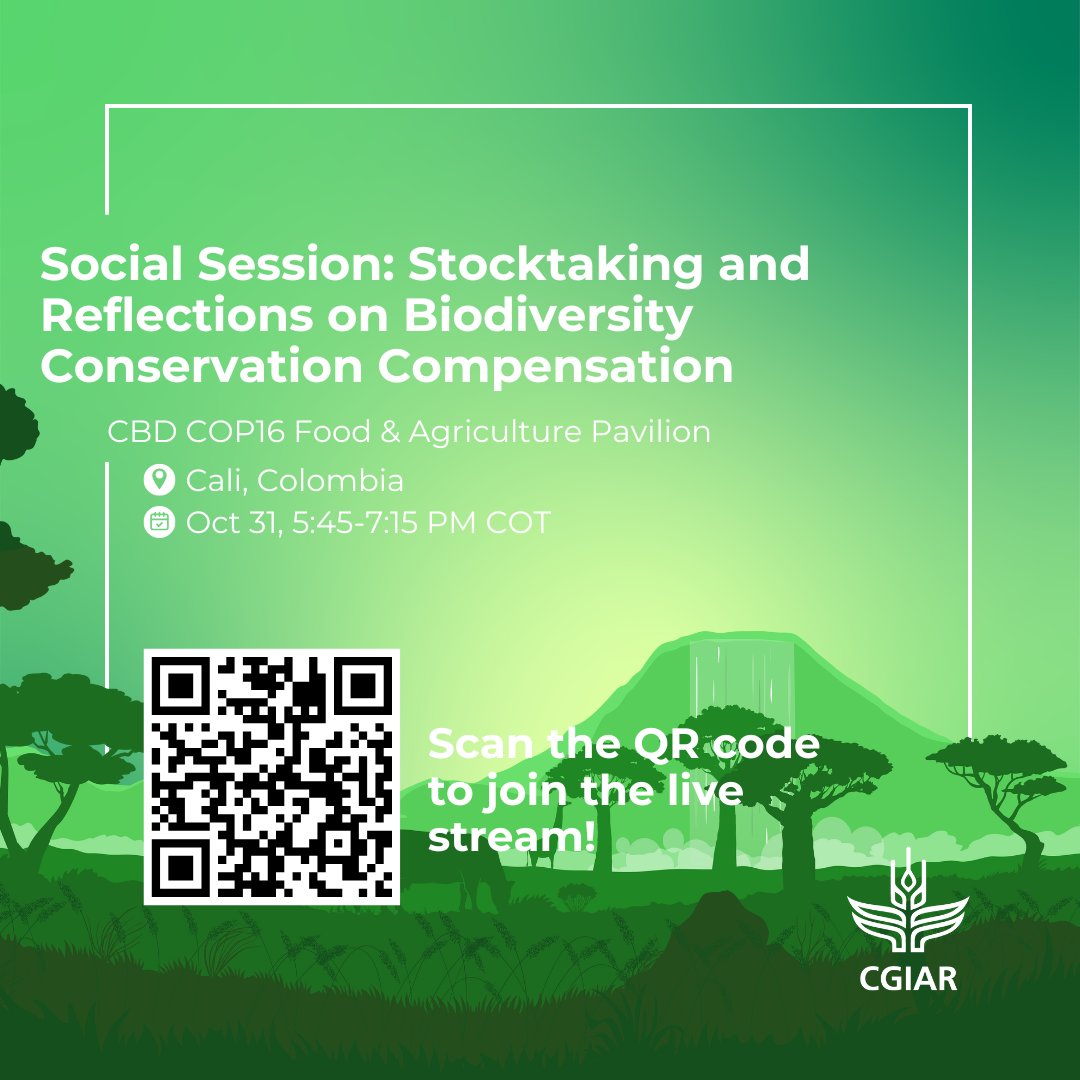 Social Session: Stocktaking and Reflections on Biodiversity Conservation Compensation

CBD COP16 Food & Agriculture Pavilion

Cali, Colombia

Oct 31, 5:45-7:15 PM COT

Scan the QR code to join the live stream!

CGIAR